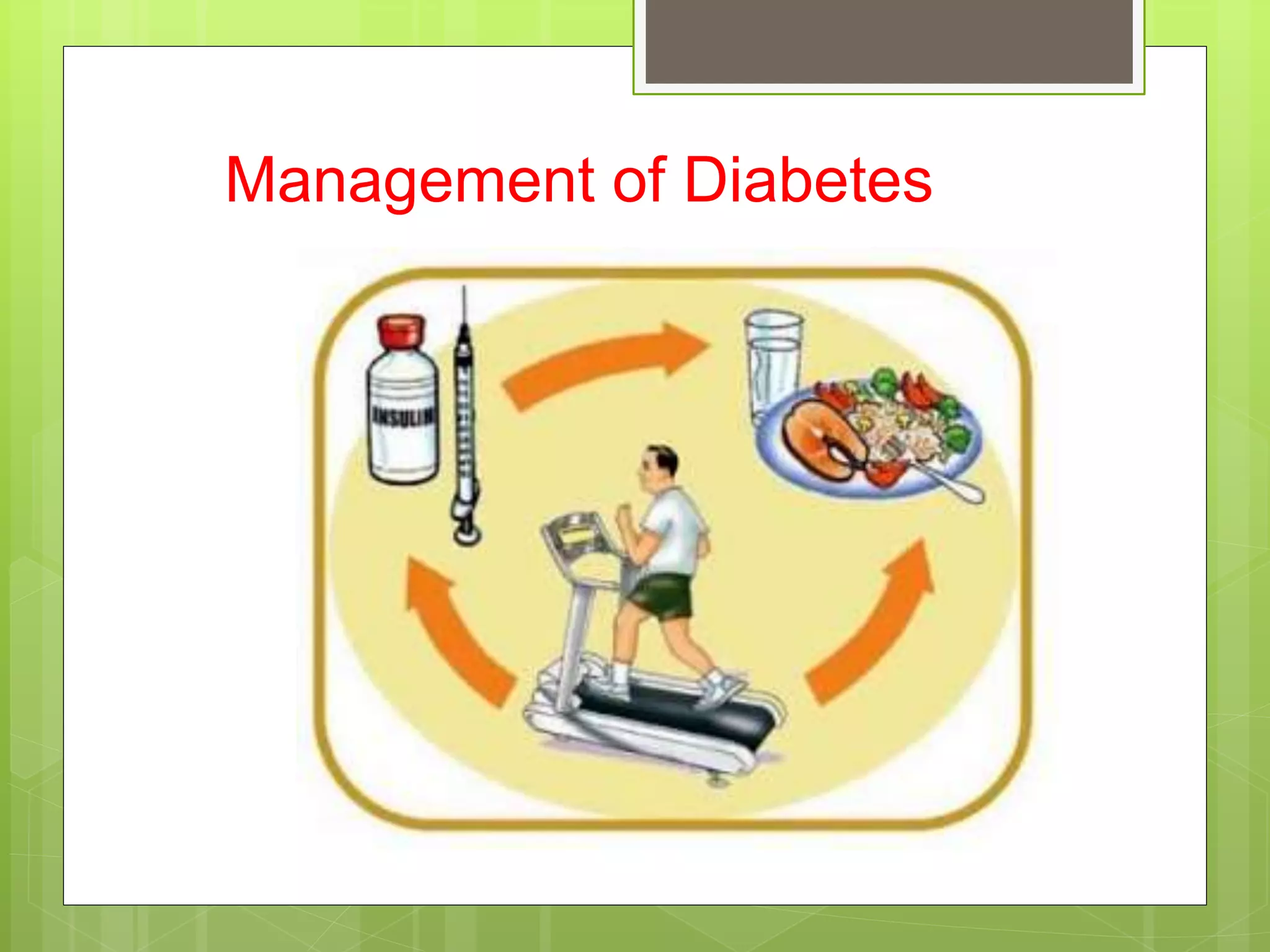 Management of Diabetes

INSULIN